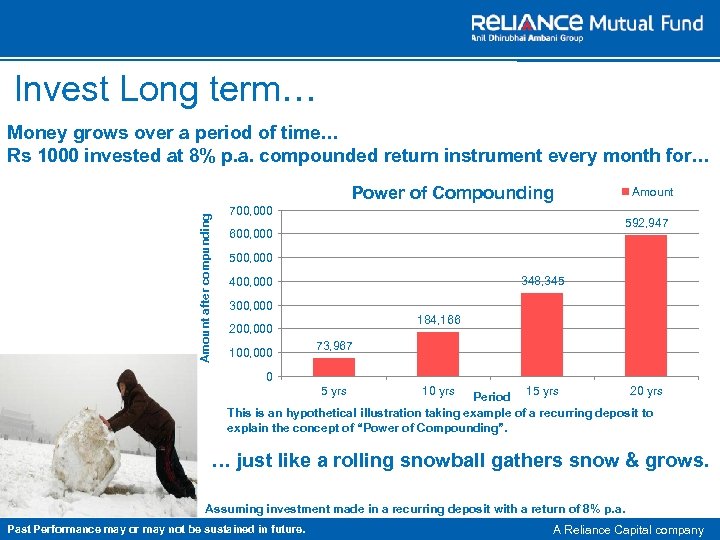 RELIANCE Mutual Fund
Anil Dhirubhai Ambani Group

Invest Long term…

Money grows over a period of time…
Rs 1000 invested at 8% p.a. compounded return instrument every month for…

Power of Compounding

Amount

Amount after compunding

700,000
600,000
500,000
400,000
300,000
200,000
100,000
0

73,967
184,166
348,345
592,947

5 yrs
10 yrs
15 yrs
20 yrs

Period

This is an hypothetical illustration taking example of a recurring deposit to explain the concept of "Power of Compounding".

… just like a rolling snowball gathers snow & grows.

Assuming investment made in a recurring deposit with a return of 8% p.a.

Past Performance may or may not be sustained in future.

A Reliance Capital company